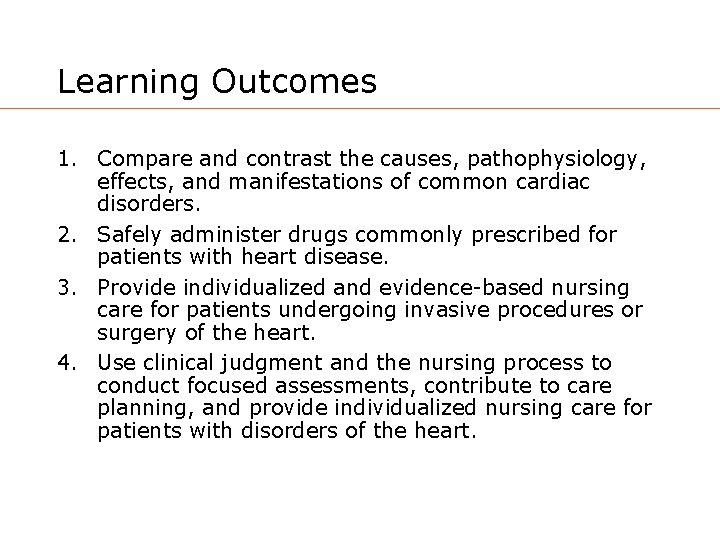 Learning Outcomes

1. Compare and contrast the causes, pathophysiology, effects, and manifestations of common cardiac disorders.
2. Safely administer drugs commonly prescribed for patients with heart disease.
3. Provide individualized and evidence-based nursing care for patients undergoing invasive procedures or surgery of the heart.
4. Use clinical judgment and the nursing process to conduct focused assessments, contribute to care planning, and provide individualized nursing care for patients with disorders of the heart.